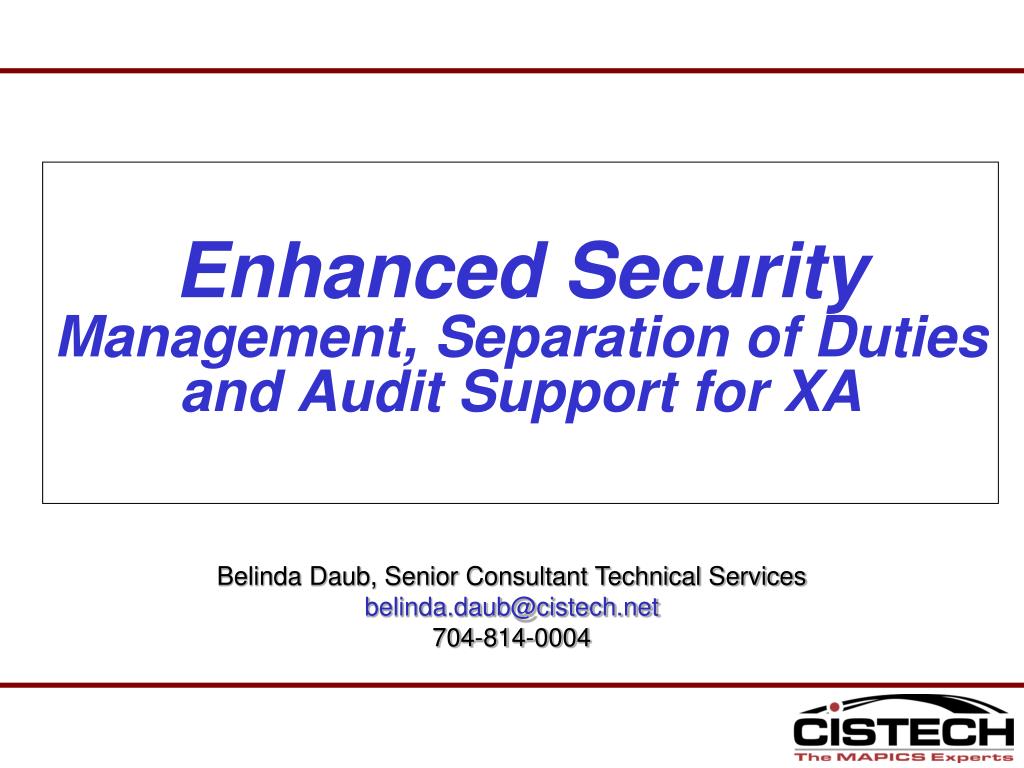 Enhanced Security
Management, Separation of Duties and Audit Support for XA

Belinda Daub, Senior Consultant Technical Services
belinda.daub@cistech.net
704-814-0004

CISTECH
The MAPICS Experts